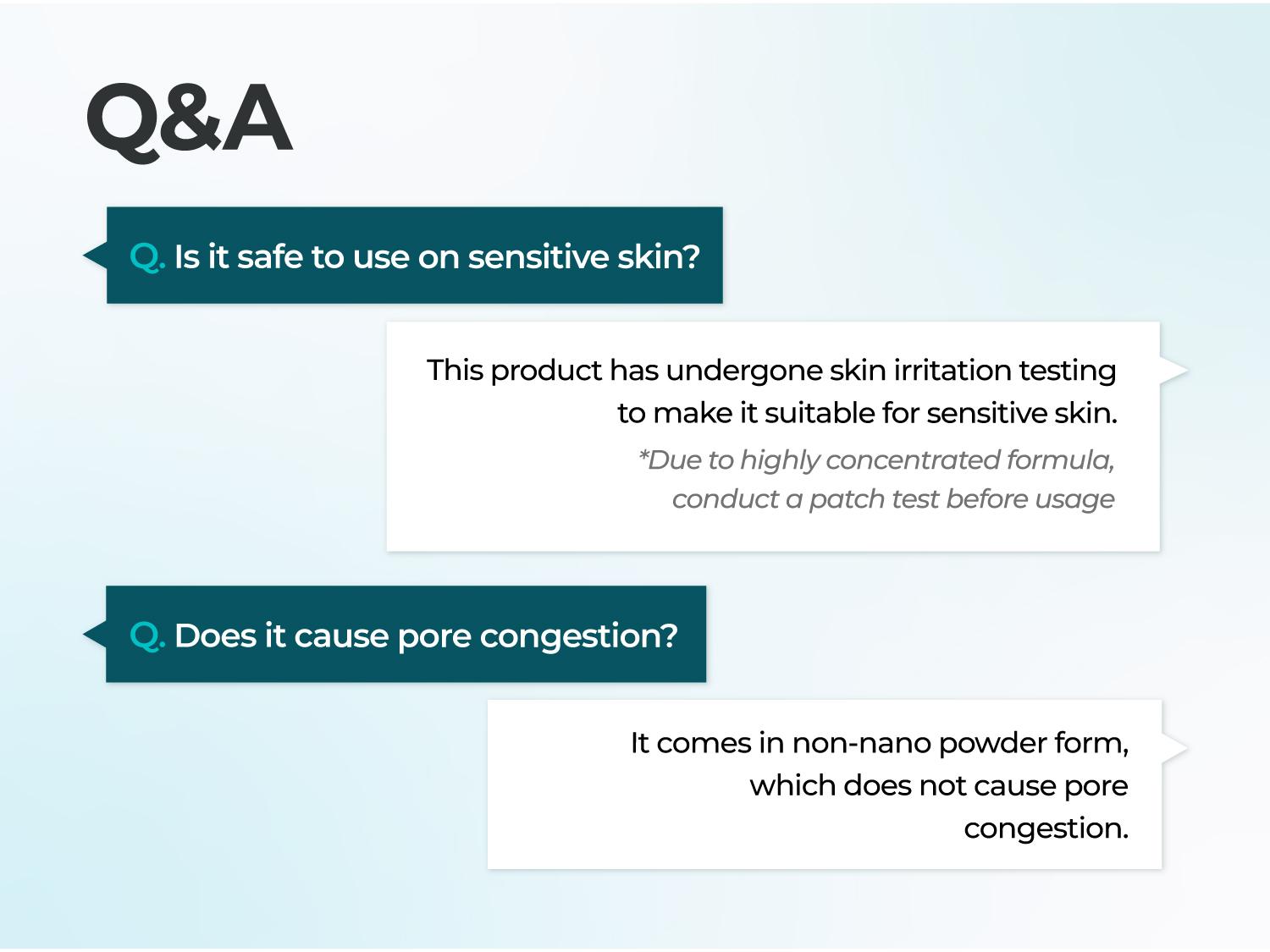 Q&A

Q. Is it safe to use on sensitive skin?

This product has undergone skin irritation testing to make it suitable for sensitive skin.

*Due to highly concentrated formula, conduct a patch test before usage

Q. Does it cause pore congestion?

It comes in non-nano powder form, which does not cause pore congestion.